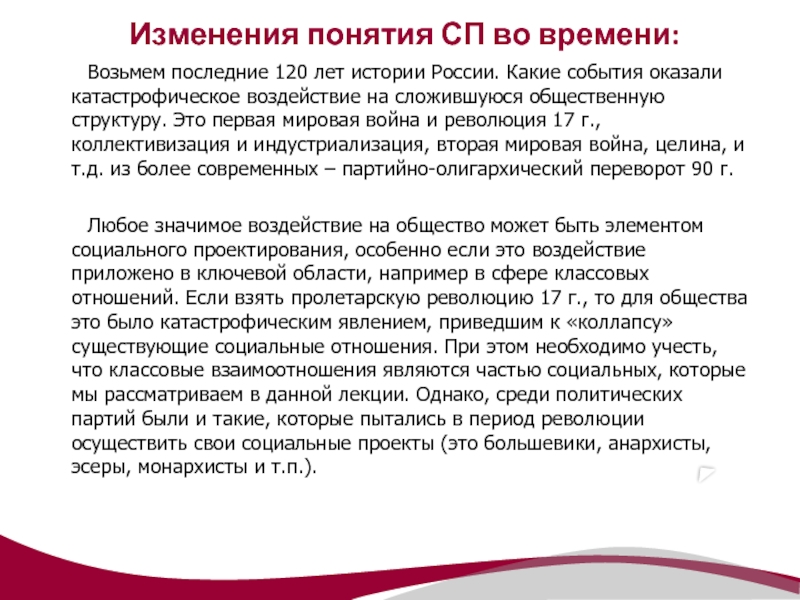 Изменения понятия СП во времени:

Возьмем последние 120 лет истории России. Какие события оказали катастрофическое воздействие на сложившуюся общественную структуру. Это первая мировая война и революция 17 г., коллективизация и индустриализация, вторая мировая война, целина, и т.д. из более современных – партийно-олигархический переворот 90 г.

Любое значимое воздействие на общество может быть элементом социального проектирования, особенно если это воздействие приложено в ключевой области, например в сфере классовых отношений. Если взять пролетарскую революцию 17 г., то для общества это было катастрофическим явлением, приведшим к «коллапсу» существующие социальные отношения. При этом необходимо учесть, что классовые взаимоотношения являются частью социальных, которые мы рассматриваем в данной лекции. Однако, среди политических партий были и такие, которые пытались в период революции осуществить свои социальные проекты (это большевики, анархисты, эсеры, монархисты и т.п.).